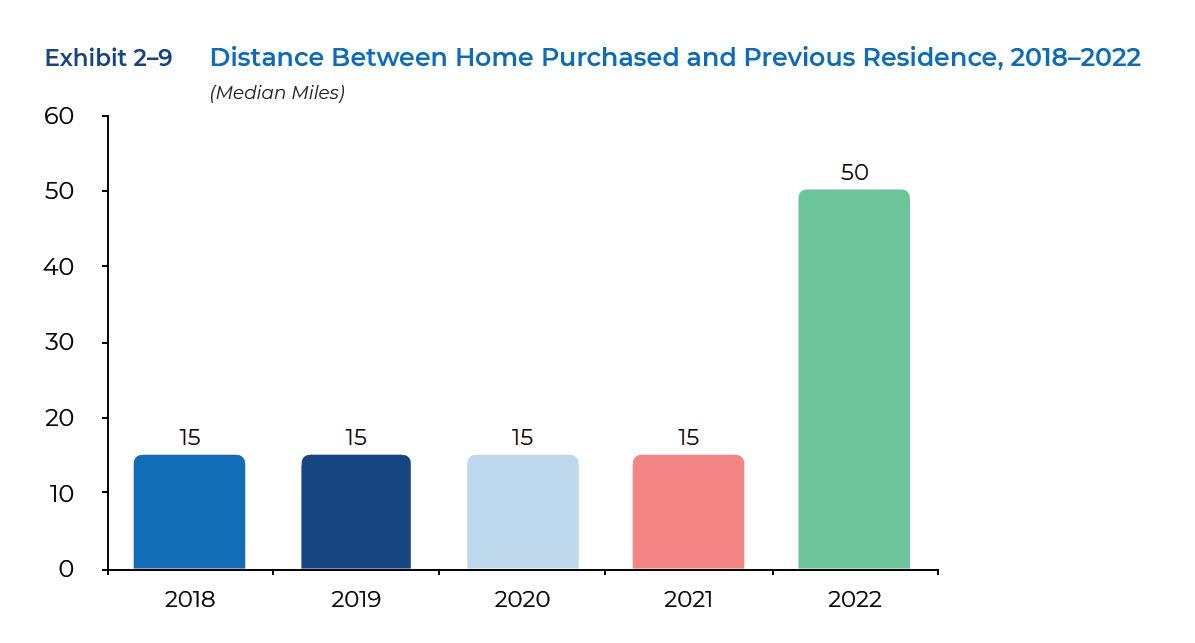 Exhibit 2–9 Distance Between Home Purchased and Previous Residence, 2018–2022

(Median Miles)

60
50
40
30
20
10
0

15
15
15
15
50

2018
2019
2020
2021
2022